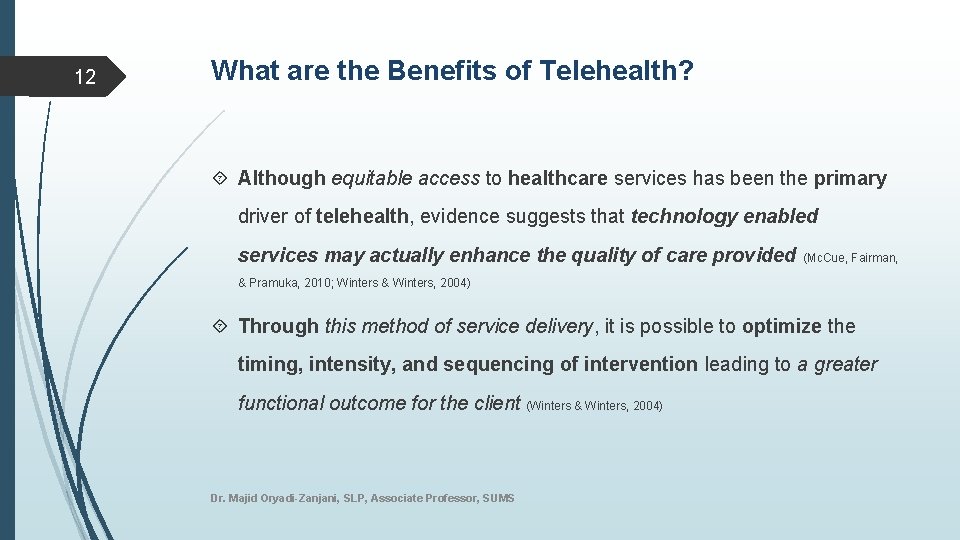 12

What are the Benefits of Telehealth?

Although equitable access to healthcare services has been the primary driver of telehealth, evidence suggests that technology enabled services may actually enhance the quality of care provided (McCue, Fairman, & Pramuka, 2010; Winters & Winters, 2004)

Through this method of service delivery, it is possible to optimize the timing, intensity, and sequencing of intervention leading to a greater functional outcome for the client (Winters & Winters, 2004)

Dr. Majid Oryadi-Zanjani, SLP, Associate Professor, SUMS